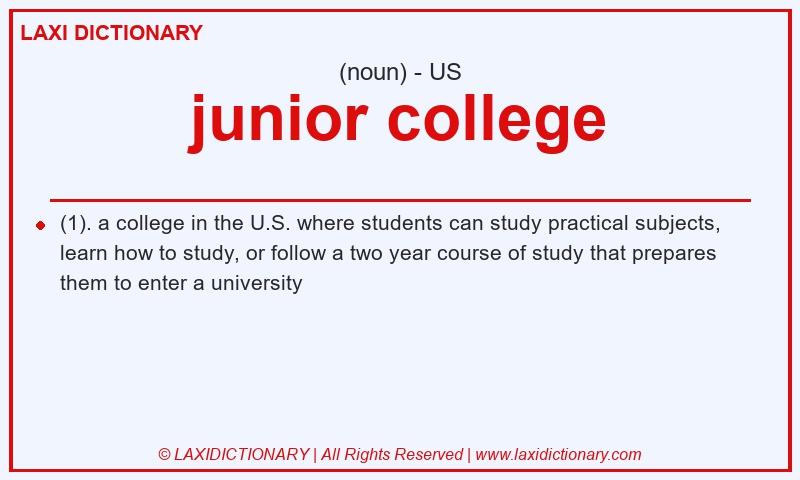 LAXI DICTIONARY

(noun) - US

junior college

(1). a college in the U.S. where students can study practical subjects, learn how to study, or follow a two year course of study that prepares them to enter a university

© LAXIDICTIONARY | All Rights Reserved | www.laxidictionary.com